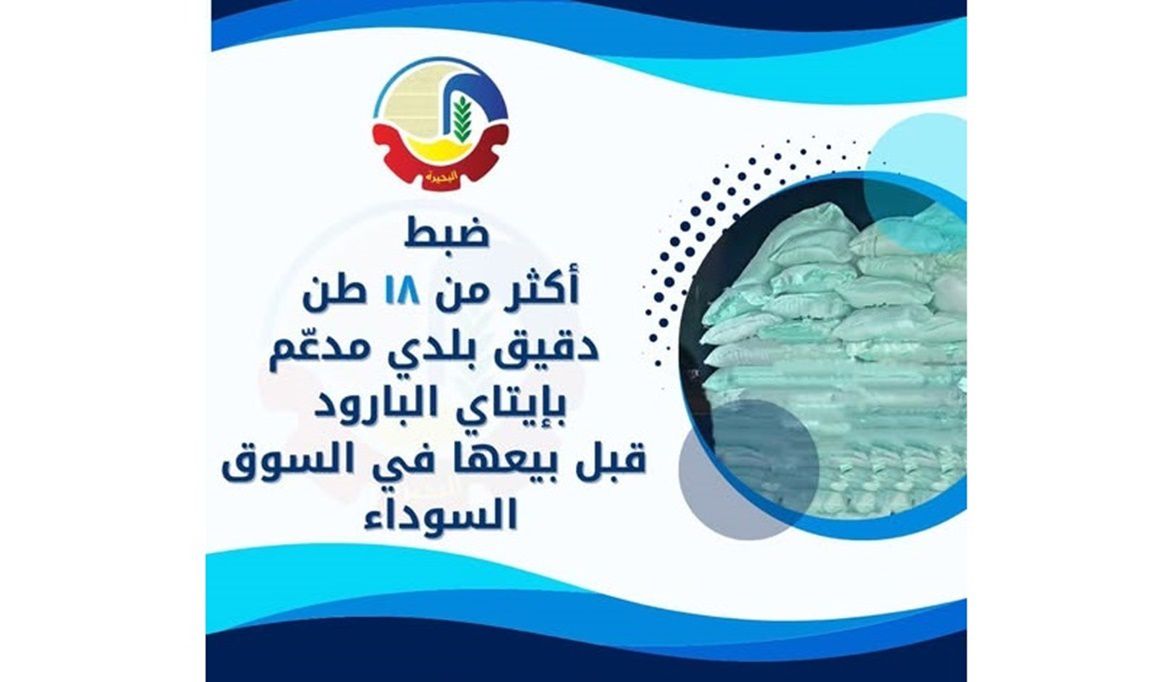 البحيرة

ضبط
أكثر من ١٨ طن
دقيق بلدي مدعّم
بإيتاي البارود
قبل بيعها في السوق
السوداء